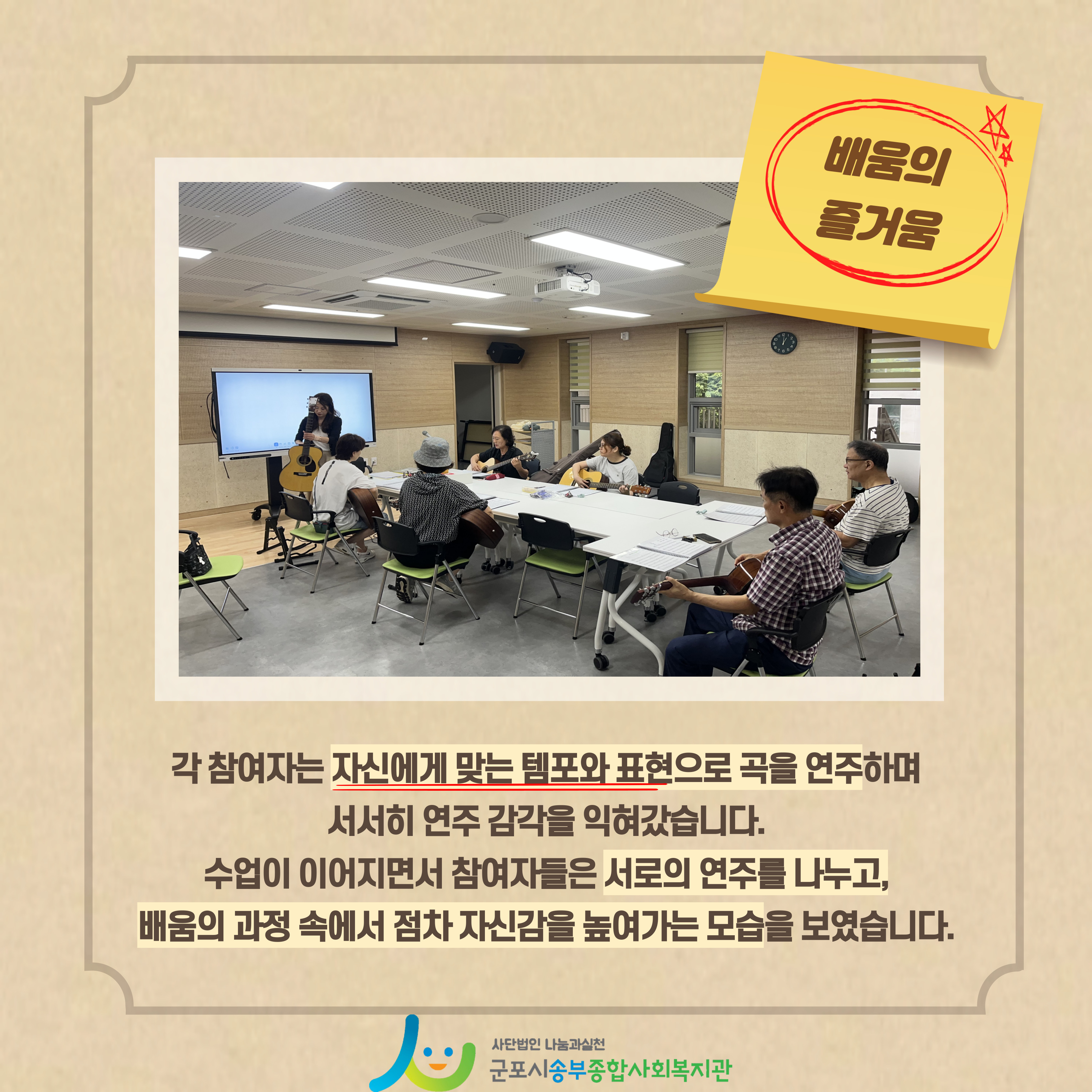 배움의
즐거움

각 참여자는 자신에게 맞는 템포와 표현으로 곡을 연주하며
서서히 연주 감각을 익혀갔습니다.
수업이 이어지면서 참여자들은 서로의 연주를 나누고,
배움의 과정 속에서 점차 자신감을 높여가는 모습을 보였습니다.

사단법인 나눔과실천
군포시송부종합사회복지관